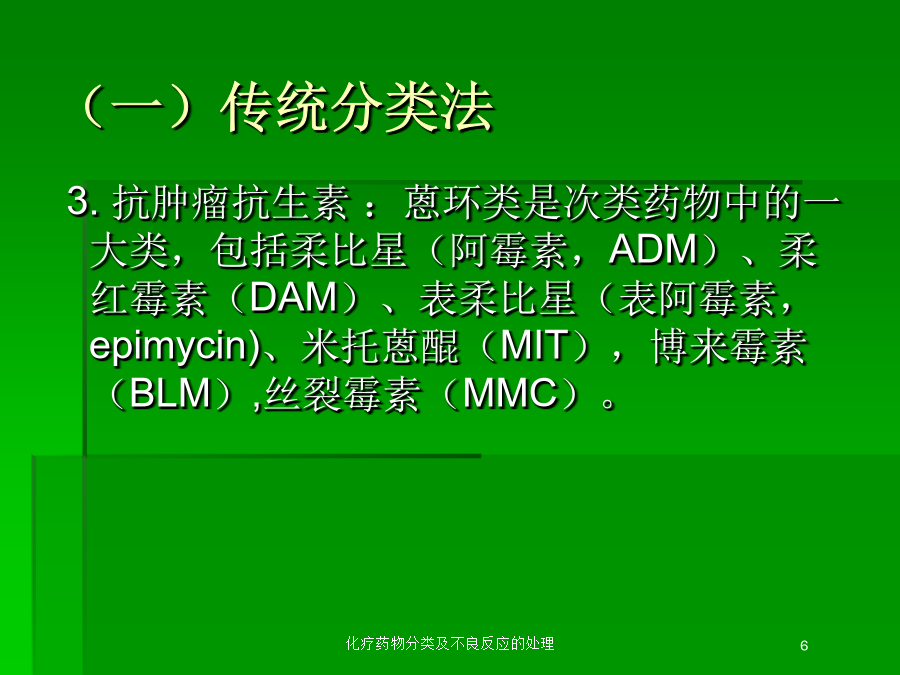 （一）传统分类法

3. 抗肿瘤抗生素 ： 蒽环类是次类药物中的一大类，包括柔比星（阿霉素，ADM）、柔红霉素（DAM）、表柔比星（表阿霉素，epimycin)、米托蒽醌（MIT），博来霉素（BLM）,丝裂霉素（MMC）。

化疗药物分类及不良反应的处理

6